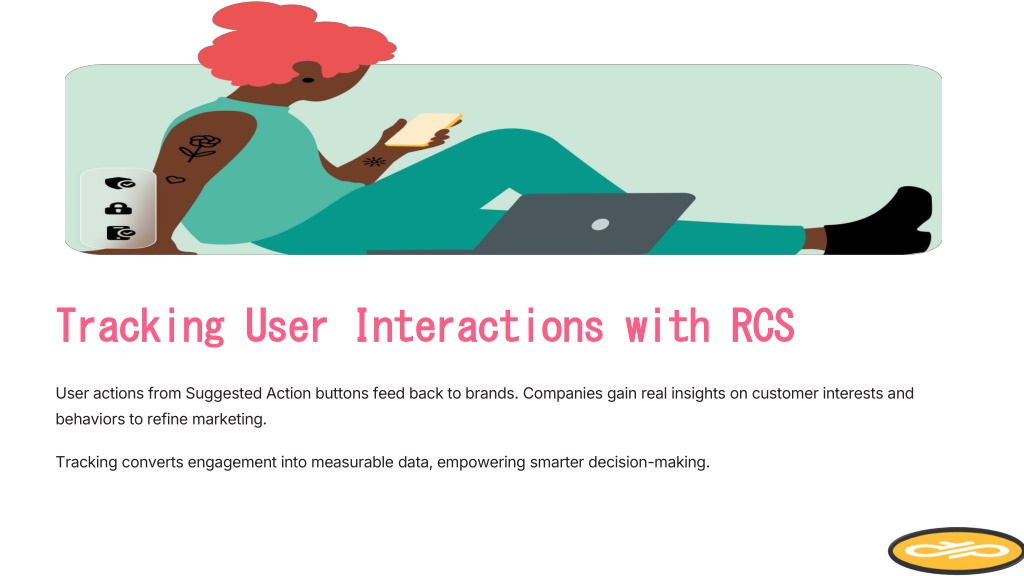 Tracking User Interactions with RCS

User actions from Suggested Action buttons feed back to brands. Companies gain real insights on customer interests and behaviors to refine marketing.

Tracking converts engagement into measurable data, empowering smarter decision-making.